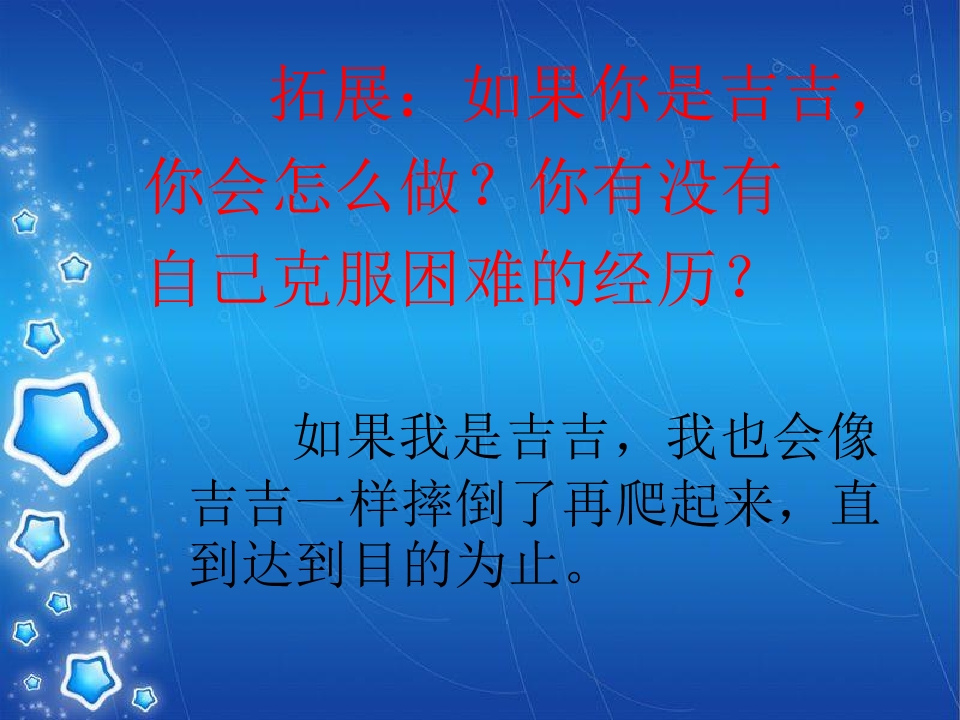 拓展：如果你是吉吉，你会怎么做？你有没有自己克服困难的经历？

如果我是吉吉，我也会像吉吉一样摔倒了再爬起来，直到达到目的为止。